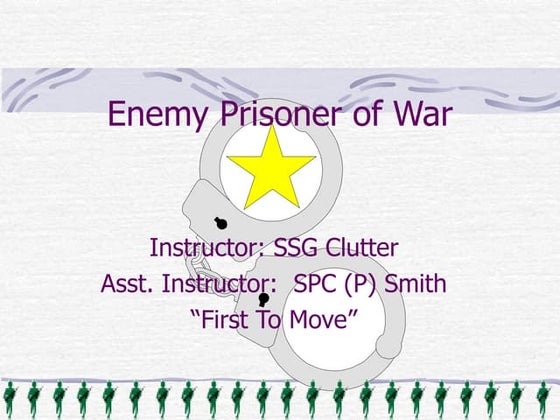 Enemy Prisoner of War

Instructor: SSG Clutter
Asst. Instructor: SPC (P) Smith
“First To Move”